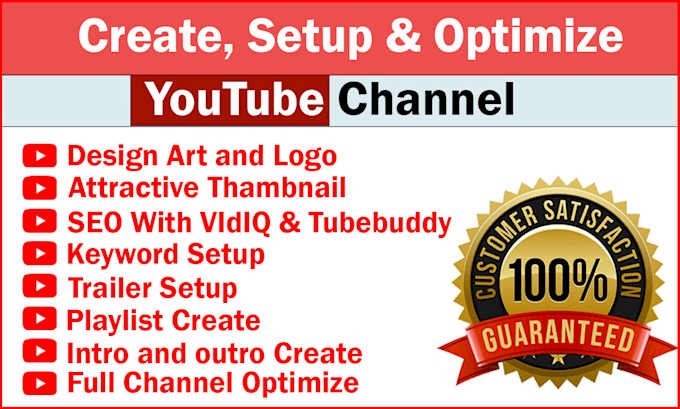 Create, Setup & Optimize

YouTube Channel

Design Art and Logo
Attractive Thambnail
SEO With VIdIQ & Tubebuddy
Keyword Setup
Trailer Setup
Playlist Create
Intro and outro Create
Full Channel Optimize

CUSTOMER SATISFACTION
100%
GUARANTEED